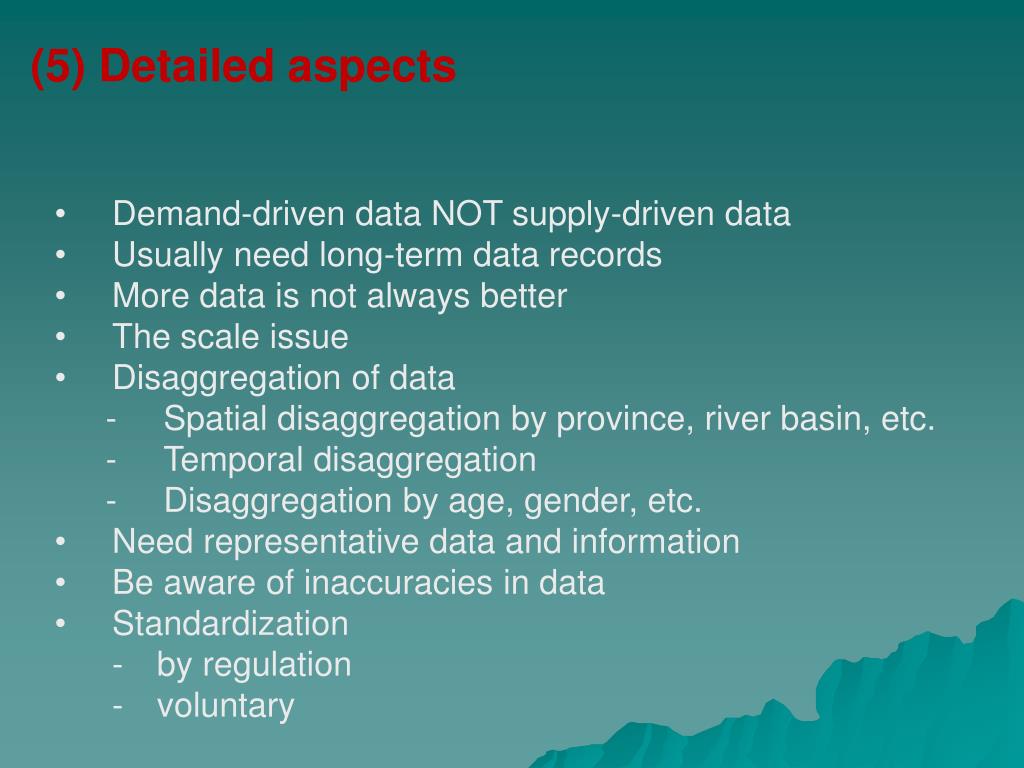 (5) Detailed aspects

• Demand-driven data NOT supply-driven data
• Usually need long-term data records
• More data is not always better
• The scale issue
• Disaggregation of data
- Spatial disaggregation by province, river basin, etc.
- Temporal disaggregation
- Disaggregation by age, gender, etc.
• Need representative data and information
• Be aware of inaccuracies in data
• Standardization
- by regulation
- voluntary